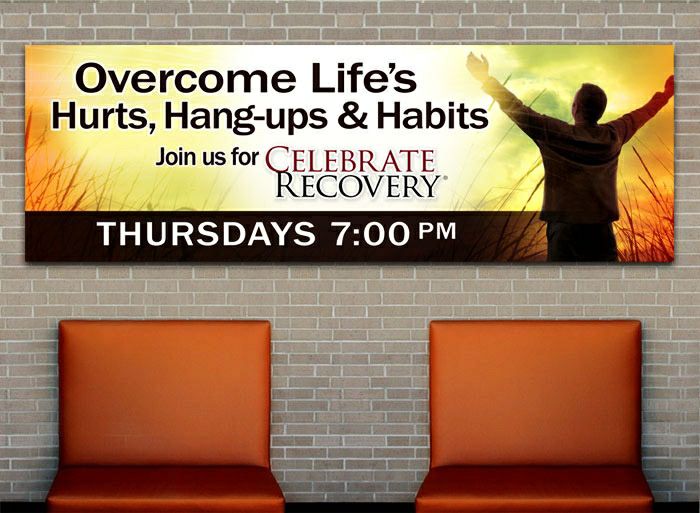 Overcome Life's
Hurts, Hang-ups & Habits

Join us for CELEBRATE RECOVERY®

THURSDAYS 7:00 PM